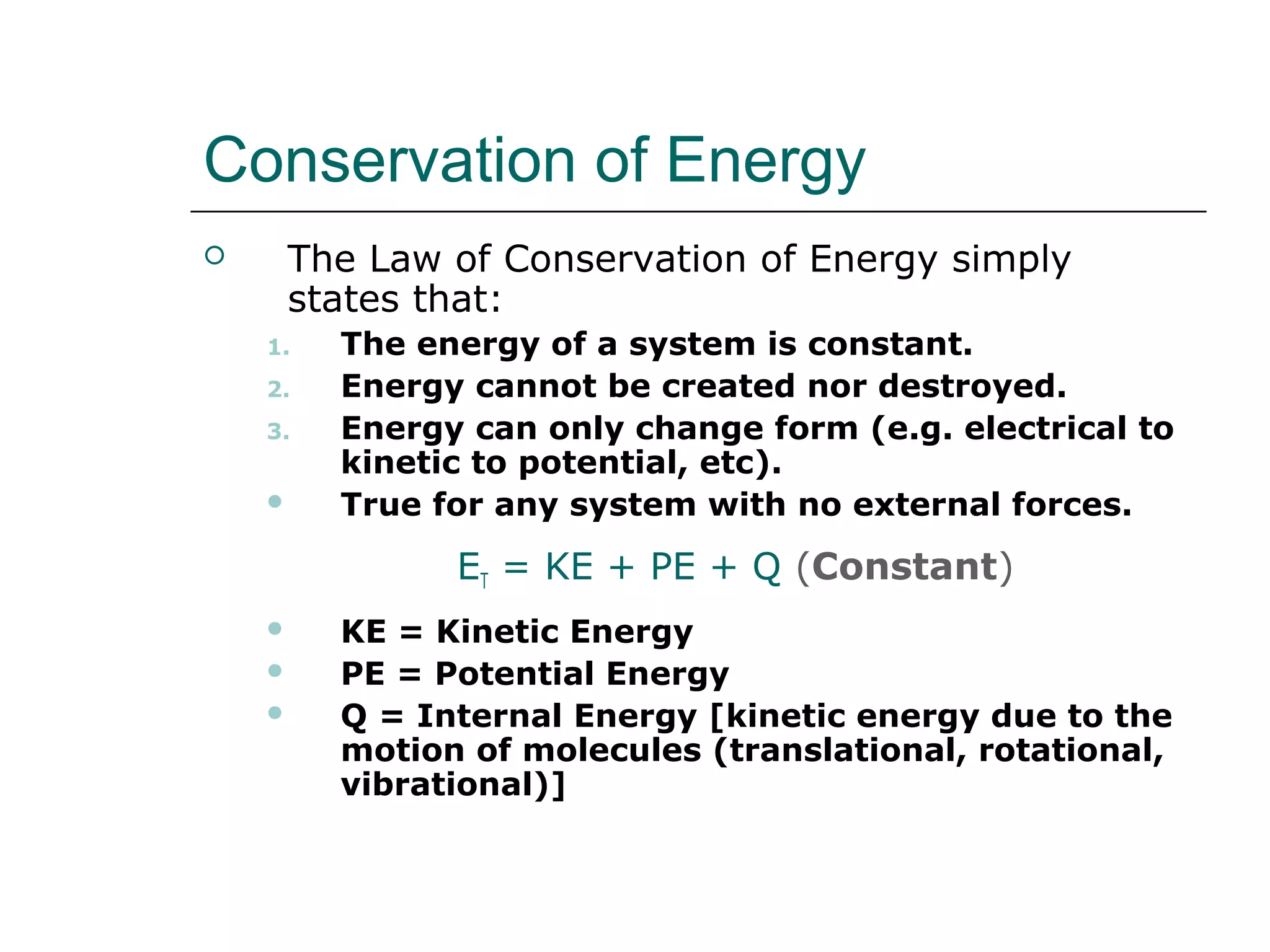 Conservation of Energy

The Law of Conservation of Energy simply states that:

1. The energy of a system is constant.
2. Energy cannot be created nor destroyed.
3. Energy can only change form (e.g. electrical to kinetic to potential, etc).

- True for any system with no external forces.

$E_T = KE + PE + Q$ (Constant)

- KE = Kinetic Energy
- PE = Potential Energy
- Q = Internal Energy [kinetic energy due to the motion of molecules (translational, rotational, vibrational)]